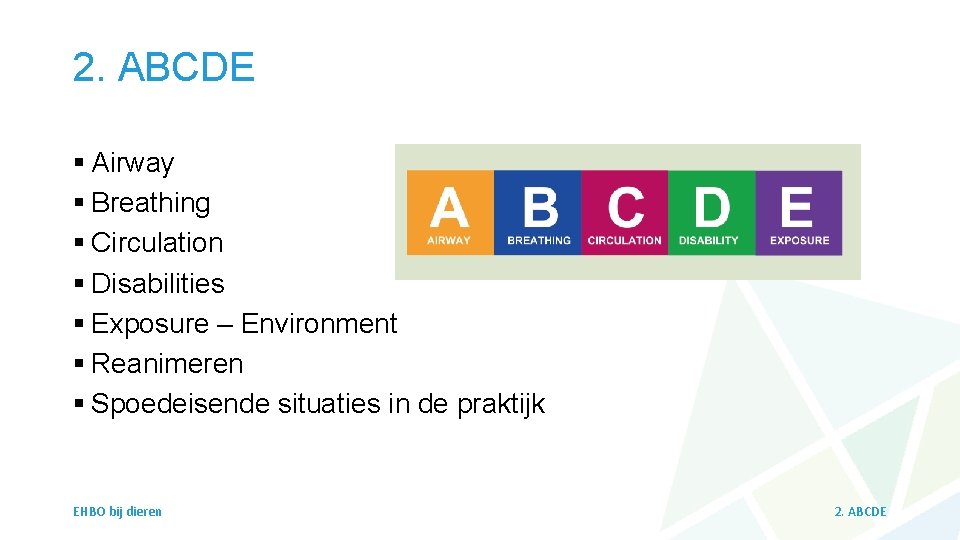 2. ABCDE

§ Airway
§ Breathing
§ Circulation
§ Disabilities
§ Exposure – Environment
§ Reanimeren
§ Spoedeisende situaties in de praktijk

A AIRWAY
B BREATHING
C CIRCULATION
D DISABILITY
E EXPOSURE

EHBO bij dieren

2. ABCDE